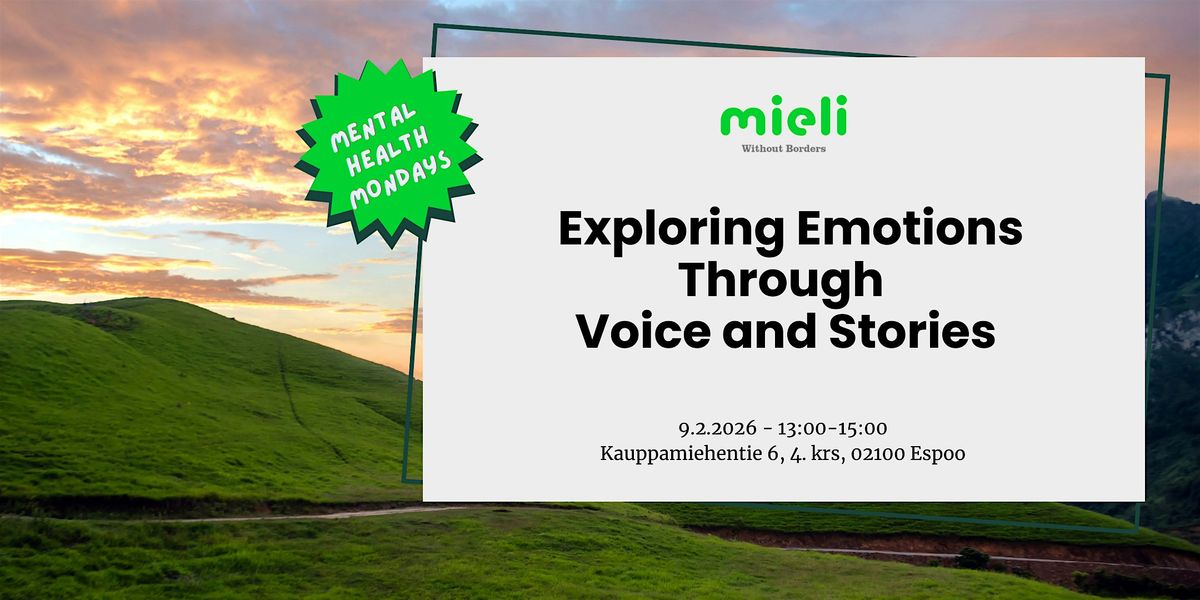 MENTAL HEALTH MONDAYS

mieli
Without Borders

Exploring Emotions Through Voice and Stories

9.2.2026 - 13:00-15:00
Kauppamiehentie 6, 4. krs, 02100 Espoo